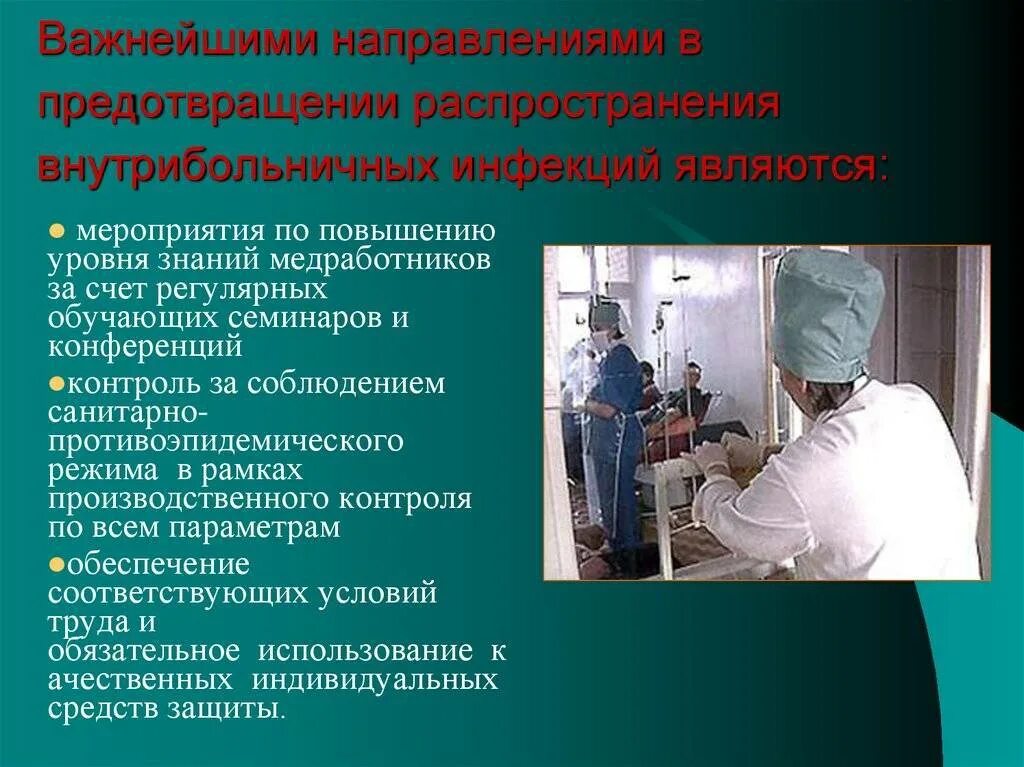 Важнейшими направлениями в предотвращении распространения внутрибольничных инфекций являются:

● мероприятия по повышению уровня знаний медработников за счет регулярных обучающих семинаров и конференций

●контроль за соблюдением санитарно-противоэпидемического режима в рамках производственного контроля по всем параметрам

●обеспечение соответствующих условий труда и обязательное использование к ачественных индивидуальных средств защиты.